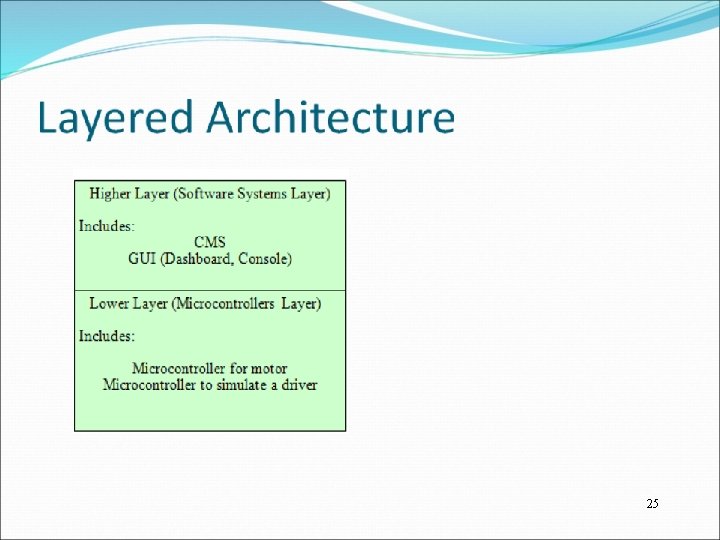 Layered Architecture

Higher Layer (Software Systems Layer)

Includes:
CMS
GUI (Dashboard, Console)

Lower Layer (Microcontrollers Layer)

Includes:

Microcontroller for motor
Microcontroller to simulate a driver

25